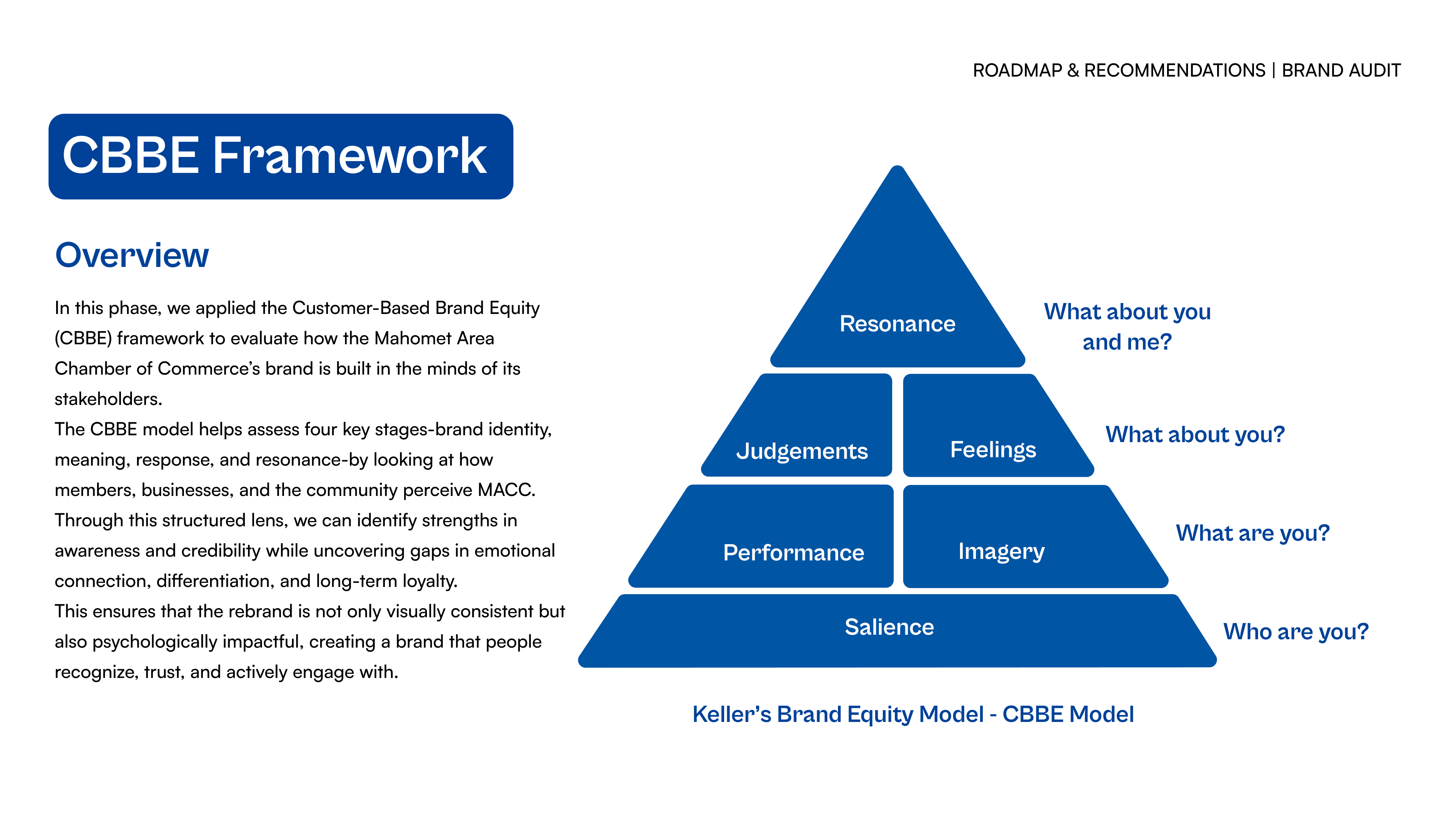 ROADMAP & RECOMMENDATIONS | BRAND AUDIT

CBBE Framework

Overview

In this phase, we applied the Customer-Based Brand Equity (CBBE) framework to evaluate how the Mahomet Area Chamber of Commerce's brand is built in the minds of its stakeholders.
The CBBE model helps assess four key stages-brand identity, meaning, response, and resonance-by looking at how members, businesses, and the community perceive MACC. Through this structured lens, we can identify strengths in awareness and credibility while uncovering gaps in emotional connection, differentiation, and long-term loyalty.
This ensures that the rebrand is not only visually consistent but also psychologically impactful, creating a brand that people recognize, trust, and actively engage with.

Resonance

What about you and me?

Judgements

Feelings

What about you?

Performance

Imagery

What are you?

Salience

Who are you?

Keller's Brand Equity Model - CBBE Model